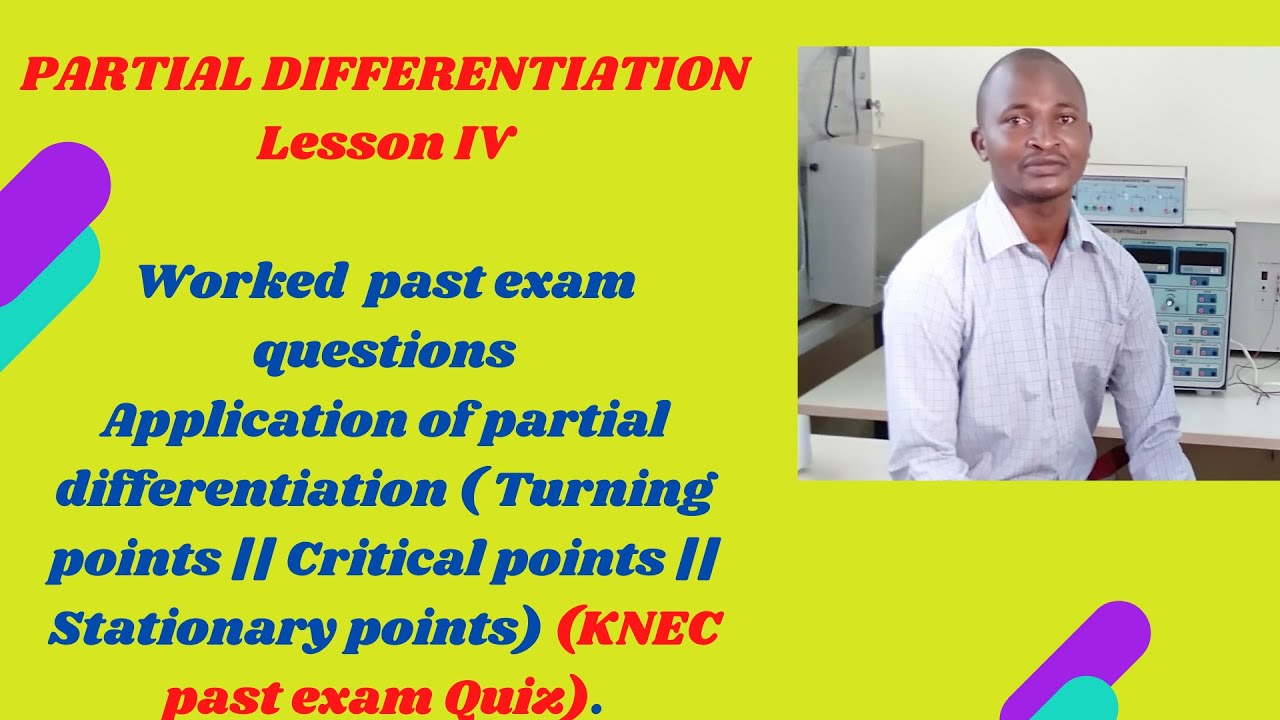 PARTIAL DIFFERENTIATION
Lesson IV

Worked past exam questions
Application of partial differentiation ( Turning points || Critical points || Stationary points) (KNEC past exam Quiz).